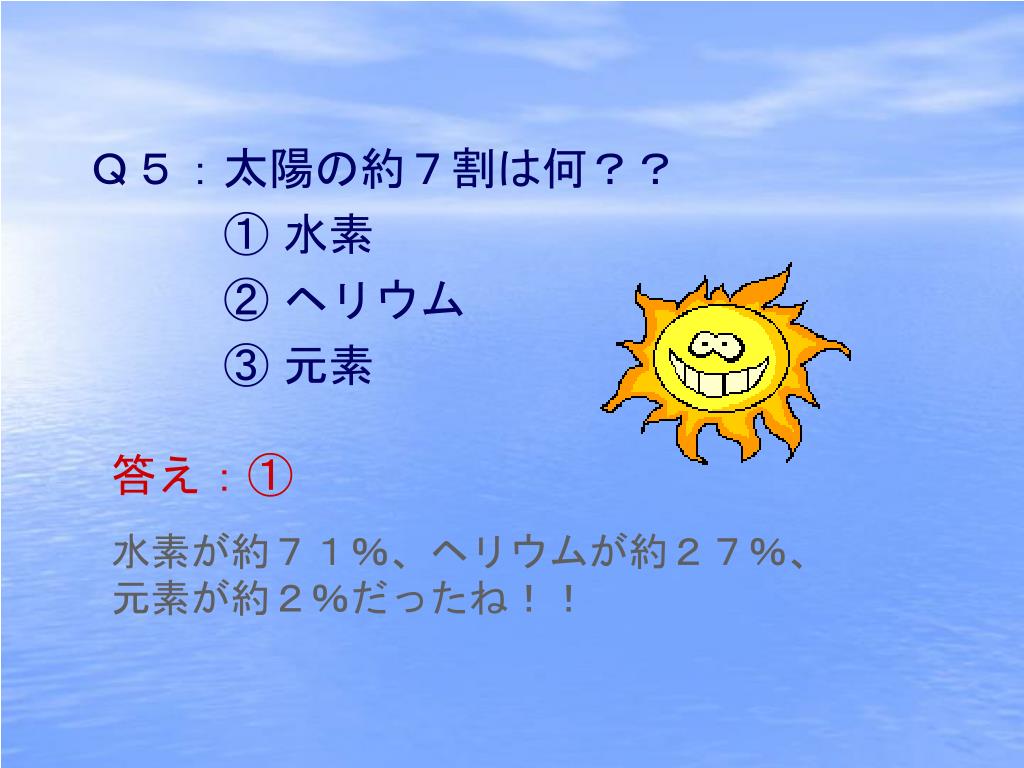 Ｑ５：太陽の約７割は何？？

① 水素

② ヘリウム

③ 元素

答え：①

水素が約７１％、ヘリウムが約２７％、元素が約２％だったね！！